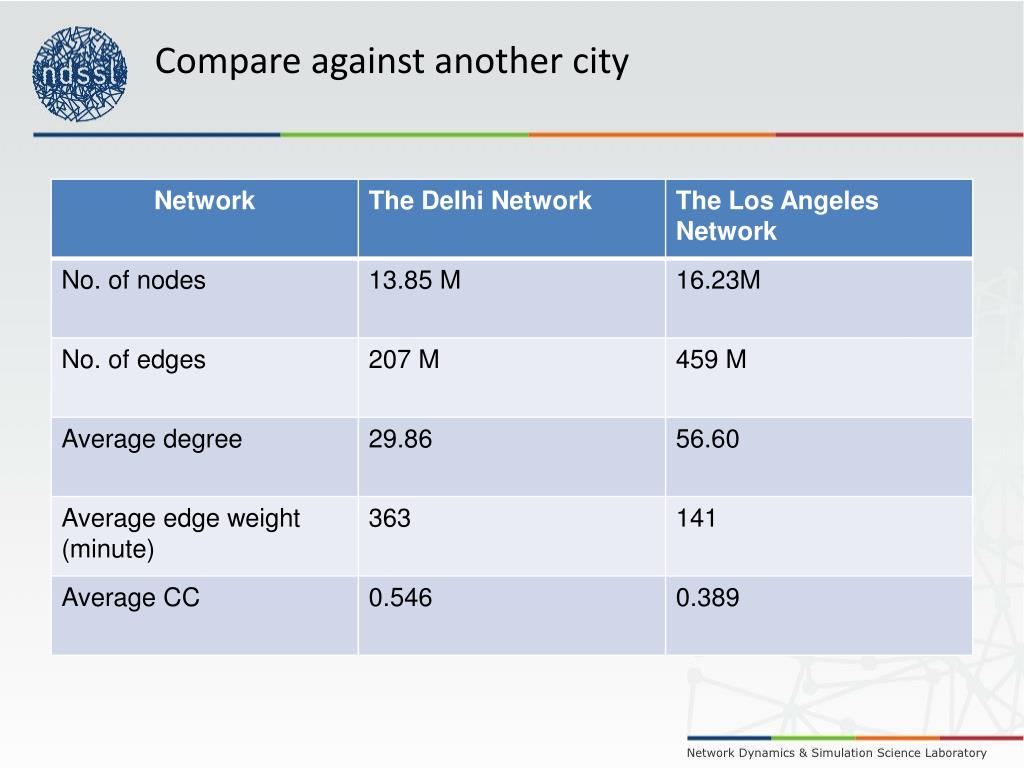 ndssl

Compare against another city

| Network | The Delhi Network | The Los Angeles Network |
|---|---|---|
| No. of nodes | 13.85 M | 16.23M |
| No. of edges | 207 M | 459 M |
| Average degree | 29.86 | 56.60 |
| Average edge weight (minute) | 363 | 141 |
| Average CC | 0.546 | 0.389 |

Network Dynamics & Simulation Science Laboratory